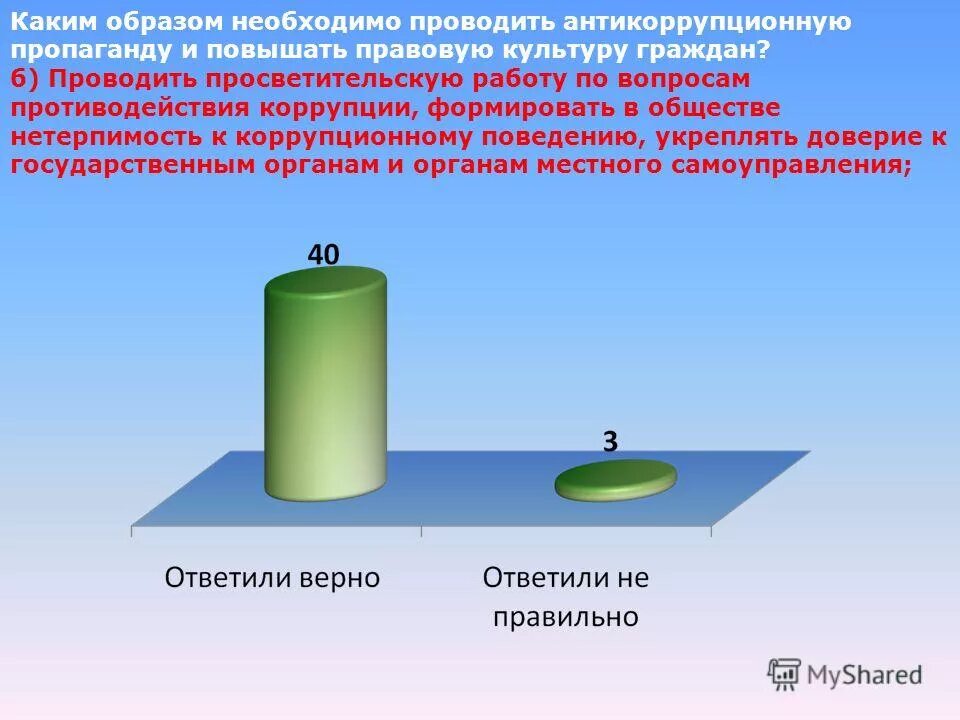 Каким образом необходимо проводить антикоррупционную пропаганду и повышать правовую культуру граждан?
б) Проводить просветительскую работу по вопросам противодействия коррупции, формировать в обществе нетерпимость к коррупционному поведению, укреплять доверие к государственным органам и органам местного самоуправления;

40

3

Ответили верно

Ответили не правильно

MyShared